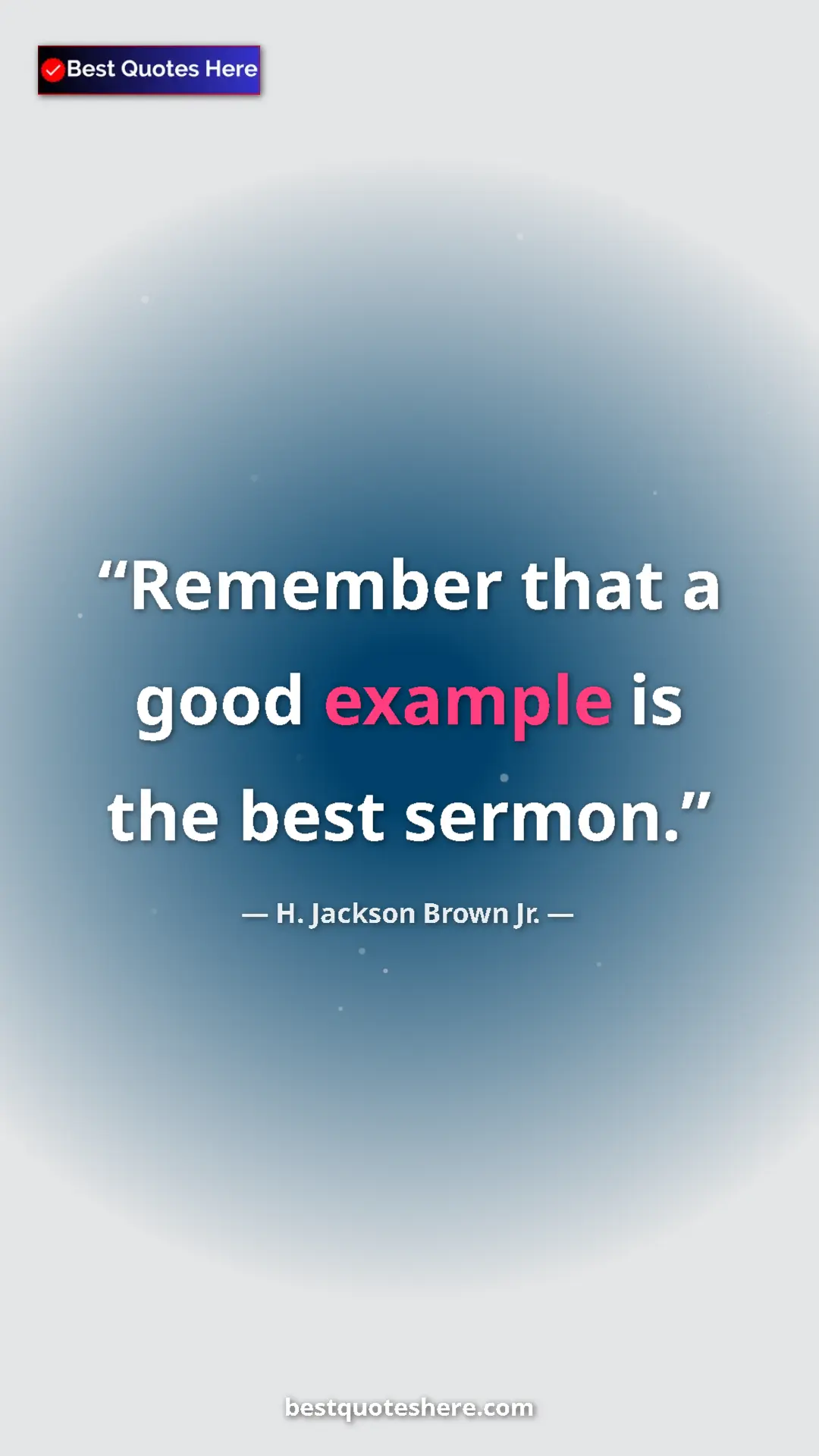 Best Quotes Here

“Remember that a good example is the best sermon.”

— H. Jackson Brown Jr. —

bestquoteshere.com